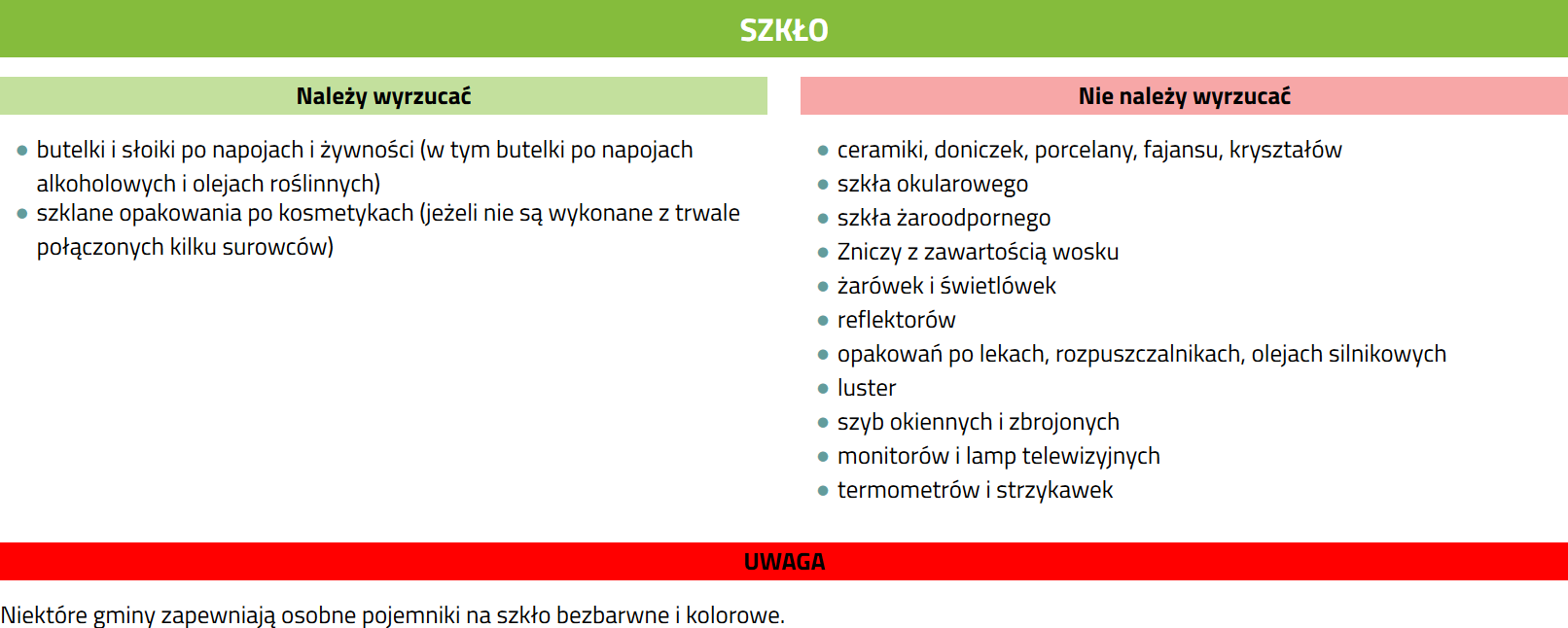 SZKŁO

Należy wyrzucać

- butelki i słoiki po napojach i żywności (w tym butelki po napojach alkoholowych i olejach roślinnych)
- szklane opakowania po kosmetykach (jeżeli nie są wykonane z trwale połączonych kilku surowców)

Nie należy wyrzucać

- ceramiki, doniczek, porcelany, fajansu, kryształów
- szkła okularowego
- szkła żaroodpornego
- Zniczy z zawartością wosku
- żarówek i świetlówek
- reflektorów
- opakowań po lekach, rozpuszczalnikach, olejach silnikowych
- luster
- szyb okiennych i zbrojonych
- monitorów i lamp telewizyjnych
- termometrów i strzykawek

UWAGA

Niektóre gminy zapewniają osobne pojemniki na szkło bezbarwne i kolorowe.